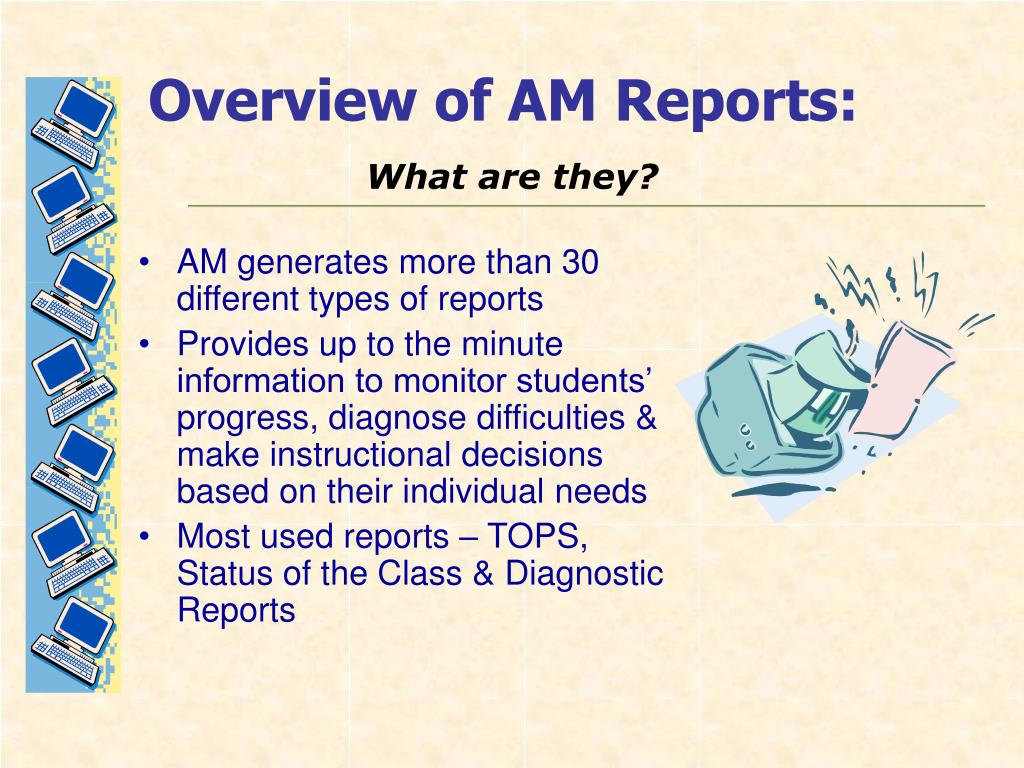 Overview of AM Reports:

What are they?

• AM generates more than 30 different types of reports
• Provides up to the minute information to monitor students' progress, diagnose difficulties & make instructional decisions based on their individual needs
• Most used reports – TOPS, Status of the Class & Diagnostic Reports